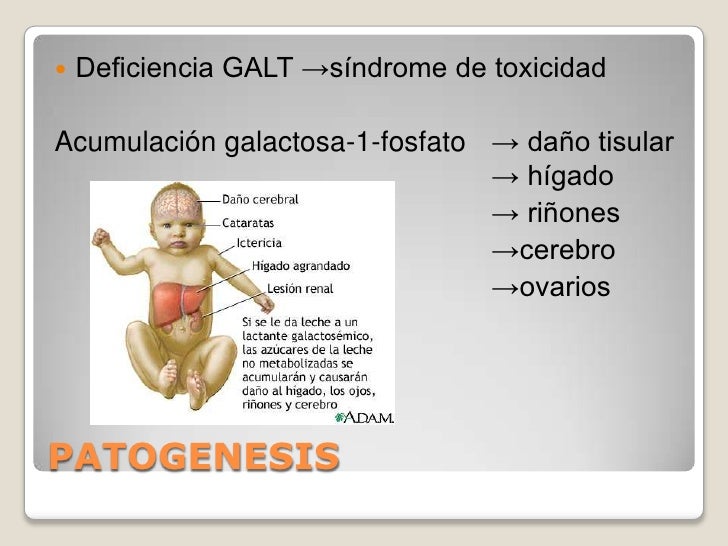 Deficiencia GALT →síndrome de toxicidad

Acumulación galactosa-1-fosfato → daño tisular
→ hígado
→ riñones
→cerebro
→ovarios

Daño cerebral
Cataratas
Ictericia
Hígado agrandado
Lesión renal
Si se le da leche a un lactante galactosémico, las azúcares de la leche no metabolizadas se acumularán y causarán daño al hígado, los ojos, riñones y cerebro
A.D.A.M.

PATOGENESIS